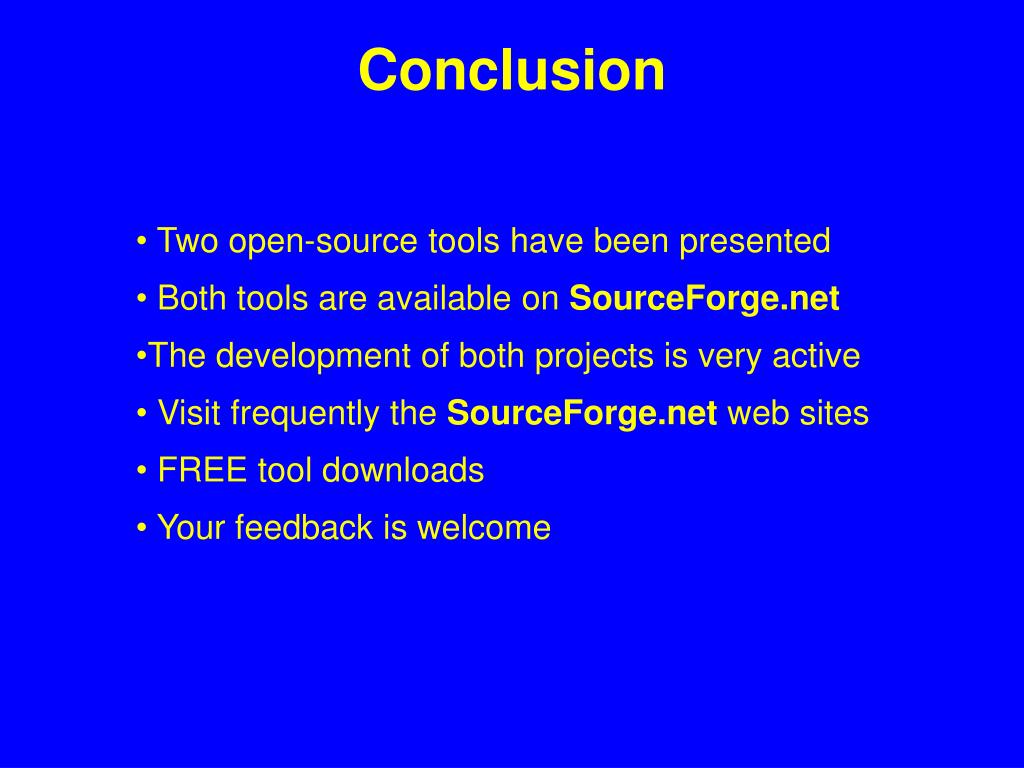 Conclusion

• Two open-source tools have been presented
• Both tools are available on SourceForge.net
•The development of both projects is very active
• Visit frequently the SourceForge.net web sites
• FREE tool downloads
• Your feedback is welcome